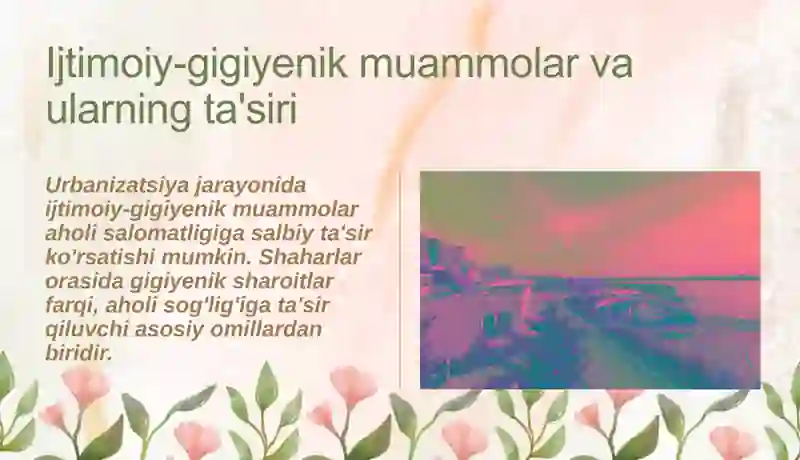 Ijtimoiy-gigiyenik muammolar va ularning ta'siri

Urbanizatsiya jarayonida ijtimoiy-gigiyenik muammolar aholi salomatligiga salbiy ta'sir ko'rsatishi mumkin. Shaharlar orasida gigiyenik sharoitlar farqi, aholi sog'lig'iga ta'sir qiluvchi asosiy omillardan biridir.